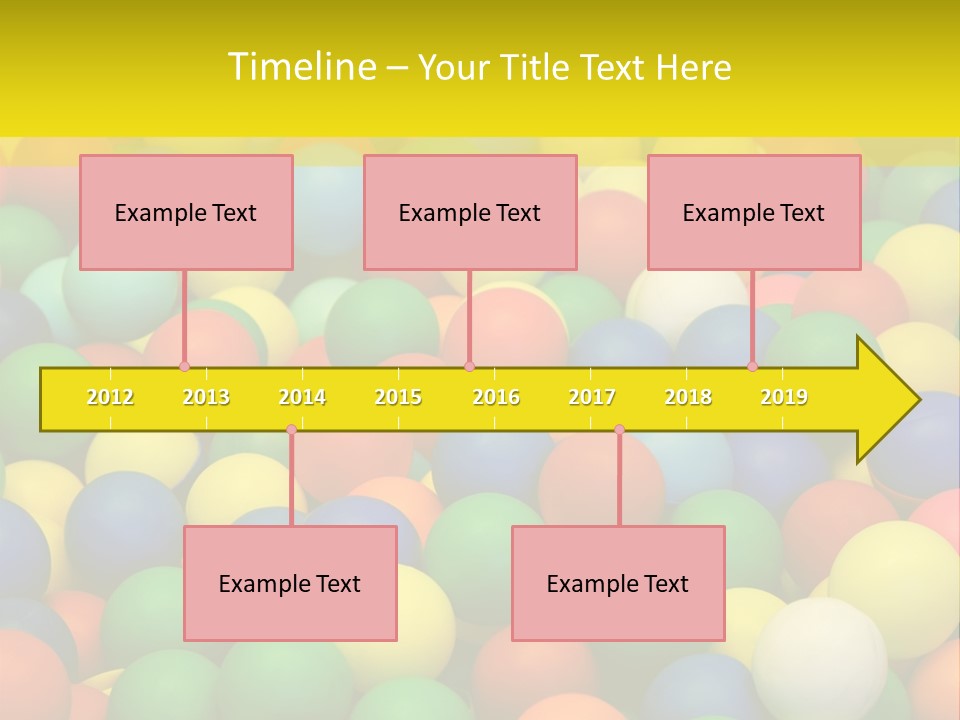 Timeline – Your Title Text Here

Example Text

Example Text

Example Text

2012 2013 2014 2015 2016 2017 2018 2019

Example Text

Example Text